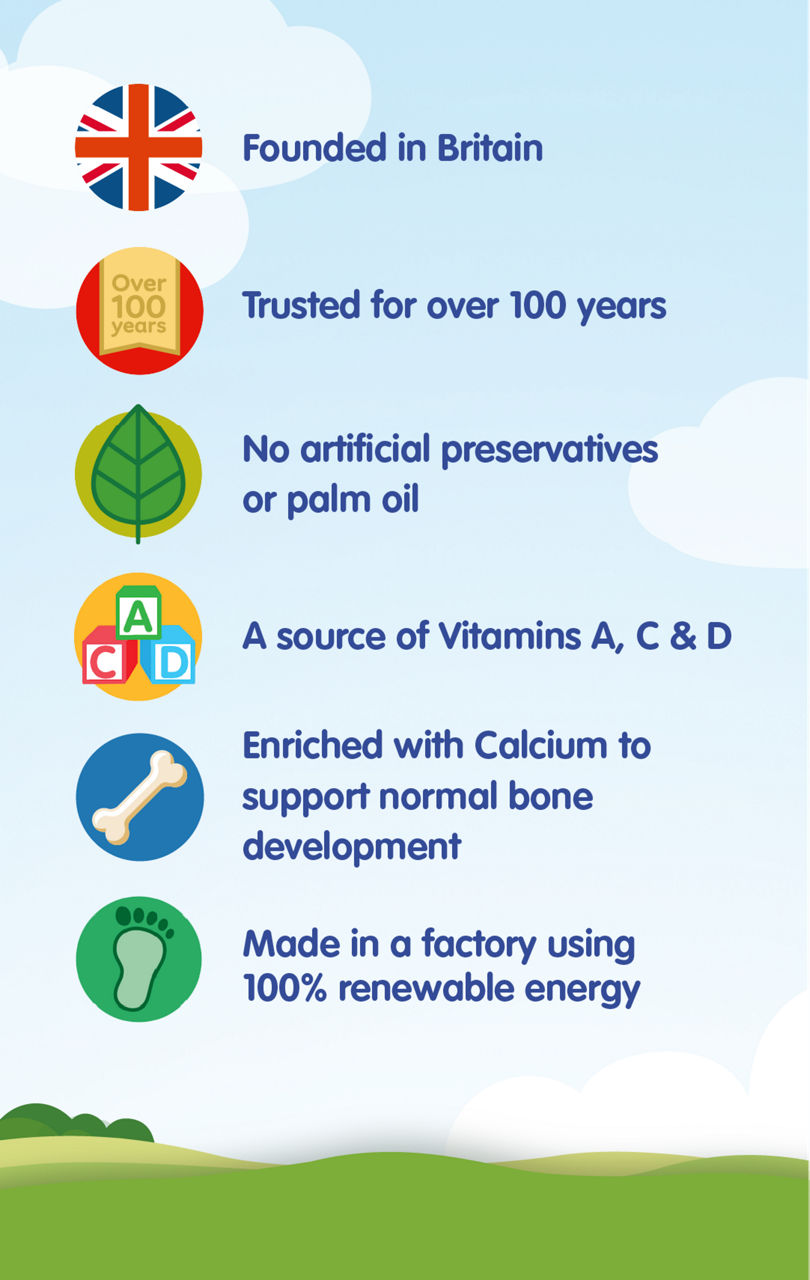 Founded in Britain

Over 100 years

Trusted for over 100 years

No artificial preservatives or palm oil

A C D

A source of Vitamins A, C & D

Enriched with Calcium to support normal bone development

Made in a factory using 100% renewable energy